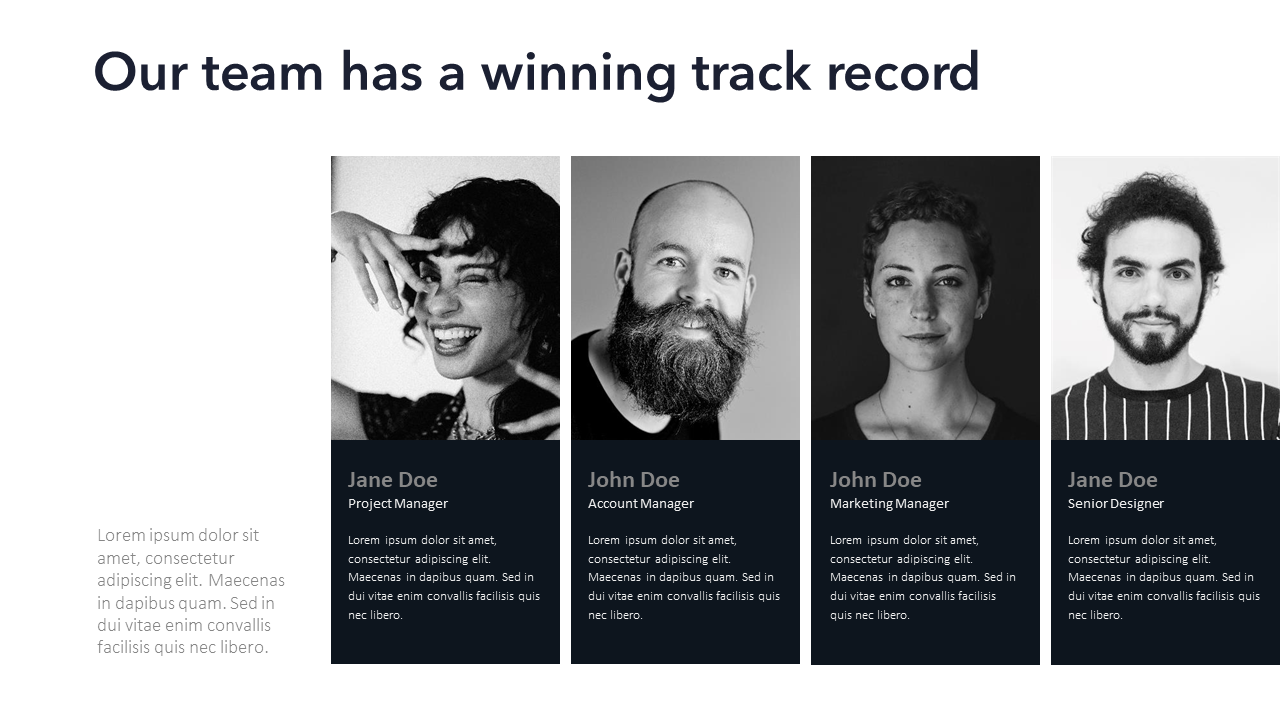 Our team has a winning track record

Lorem ipsum dolor sit amet, consectetur adipiscing elit. Maecenas in dapibus quam. Sed in dui vitae enim convallis facilisis quis nec libero.

Jane Doe
Project Manager

Lorem ipsum dolor sit amet, consectetur adipiscing elit. Maecenas in dapibus quam. Sed in dui vitae enim convallis facilisis quis nec libero.

John Doe
Account Manager

Lorem ipsum dolor sit amet, consectetur adipiscing elit. Maecenas in dapibus quam. Sed in dui vitae enim convallis facilisis quis nec libero.

John Doe
Marketing Manager

Lorem ipsum dolor sit amet, consectetur adipiscing elit. Maecenas in dapibus quam. Sed in dui vitae enim convallis facilisis quis nec libero.

Jane Doe
Senior Designer

Lorem ipsum dolor sit amet, consectetur adipiscing elit. Maecenas in dapibus quam. Sed in dui vitae enim convallis facilisis quis nec libero.